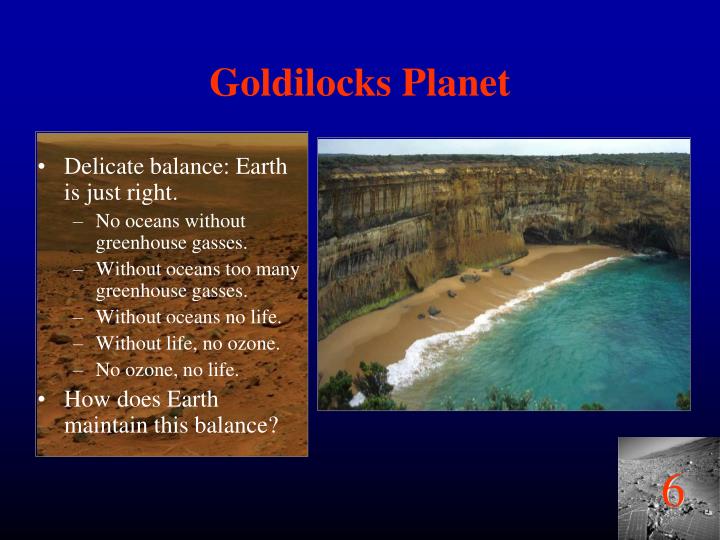 Goldilocks Planet

• Delicate balance: Earth is just right.
– No oceans without greenhouse gasses.
– Without oceans too many greenhouse gasses.
– Without oceans no life.
– Without life, no ozone.
– No ozone, no life.
• How does Earth maintain this balance?

6